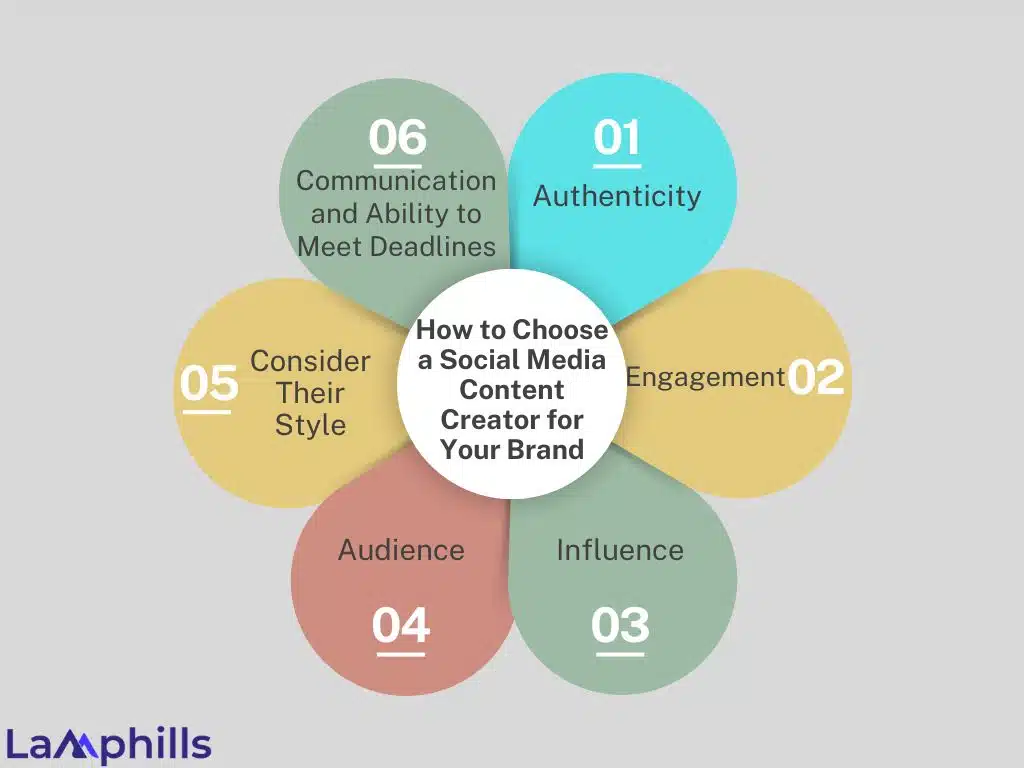 How to Choose a Social Media Content Creator for Your Brand

01
Authenticity

Engagement 02

Influence
03

Audience
04

05 Consider Their Style

06
Communication and Ability to Meet Deadlines

Lamphills